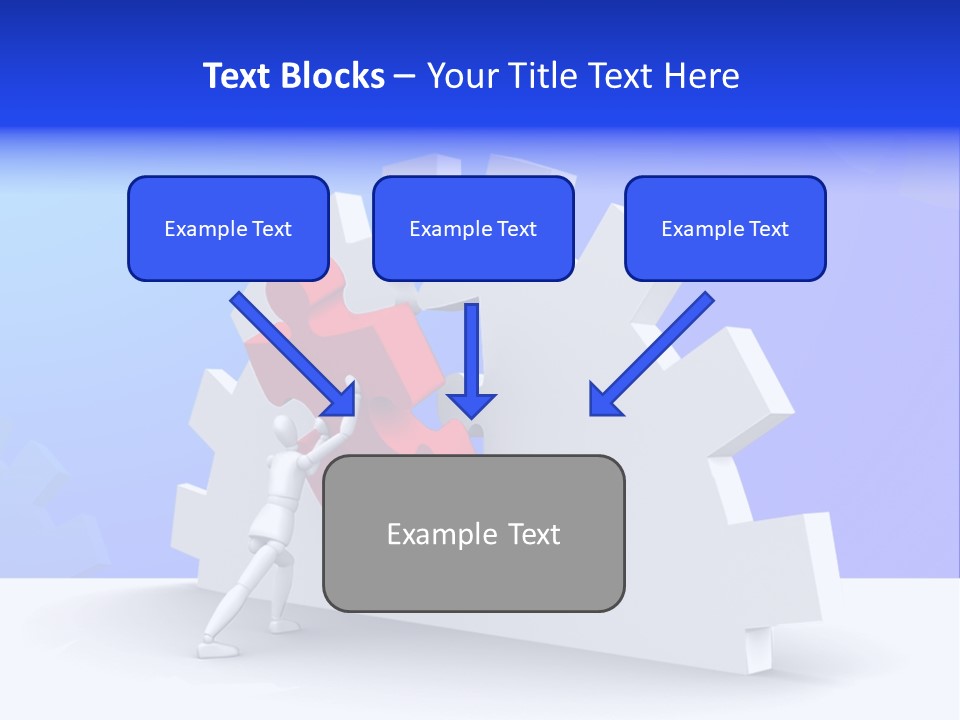 Text Blocks – Your Title Text Here

Example Text

Example Text

Example Text

Example Text